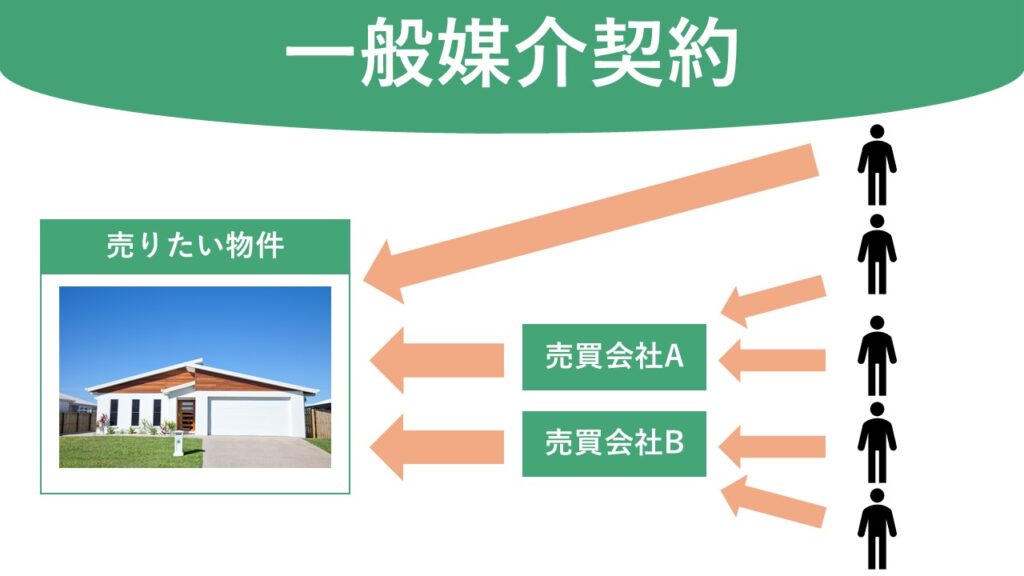 一般媒介契約

売りたい物件

売買会社A

売買会社B